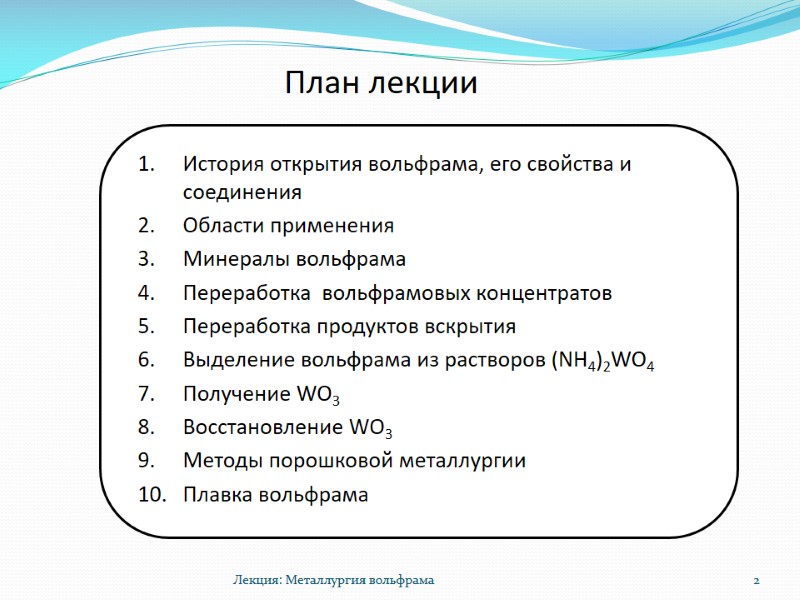 План лекции

1. История открытия вольфрама, его свойства и соединения
2. Области применения
3. Минералы вольфрама
4. Переработка  вольфрамовых концентратов
5. Переработка продуктов вскрытия
6. Выделение вольфрама из растворов $(NH_4)_2WO_4$
7. Получение $WO_3$
8. Восстановление $WO_3$
9. Методы порошковой металлургии
10. Плавка вольфрама

Лекция: Металлургия вольфрама

2